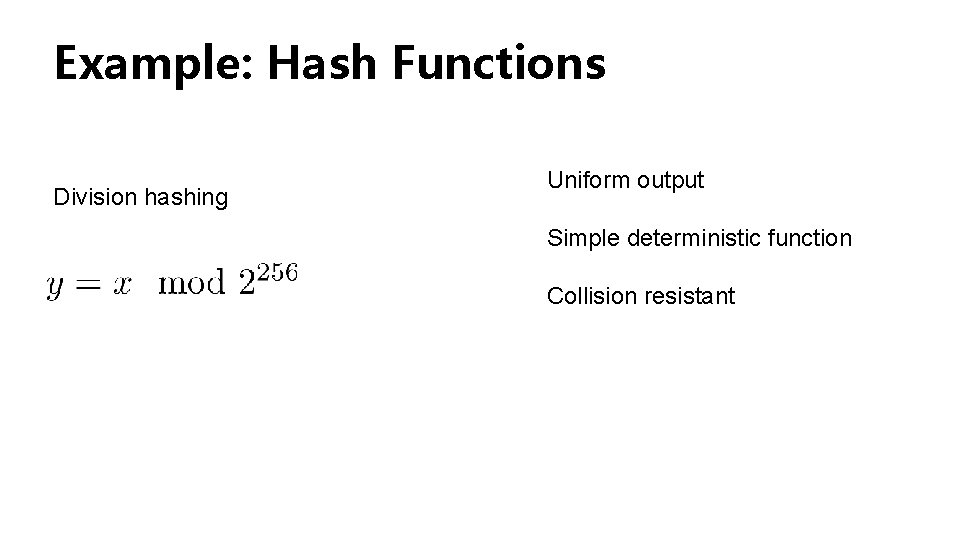 Example: Hash Functions

Division hashing

$y = x \mod 2^{256}$

Uniform output

Simple deterministic function

Collision resistant